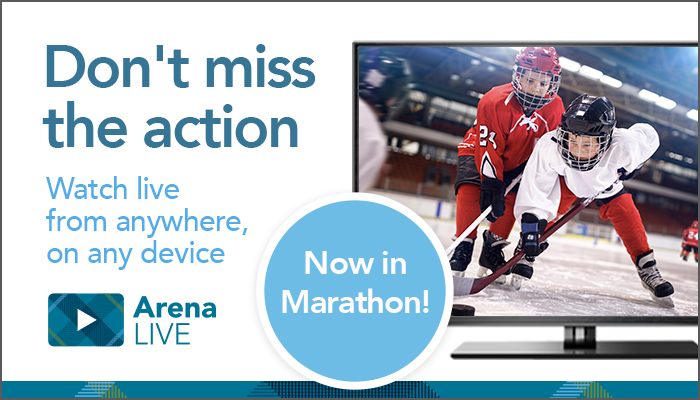 Don't miss the action

Watch live from anywhere, on any device

Arena LIVE

Now in Marathon!

24

24